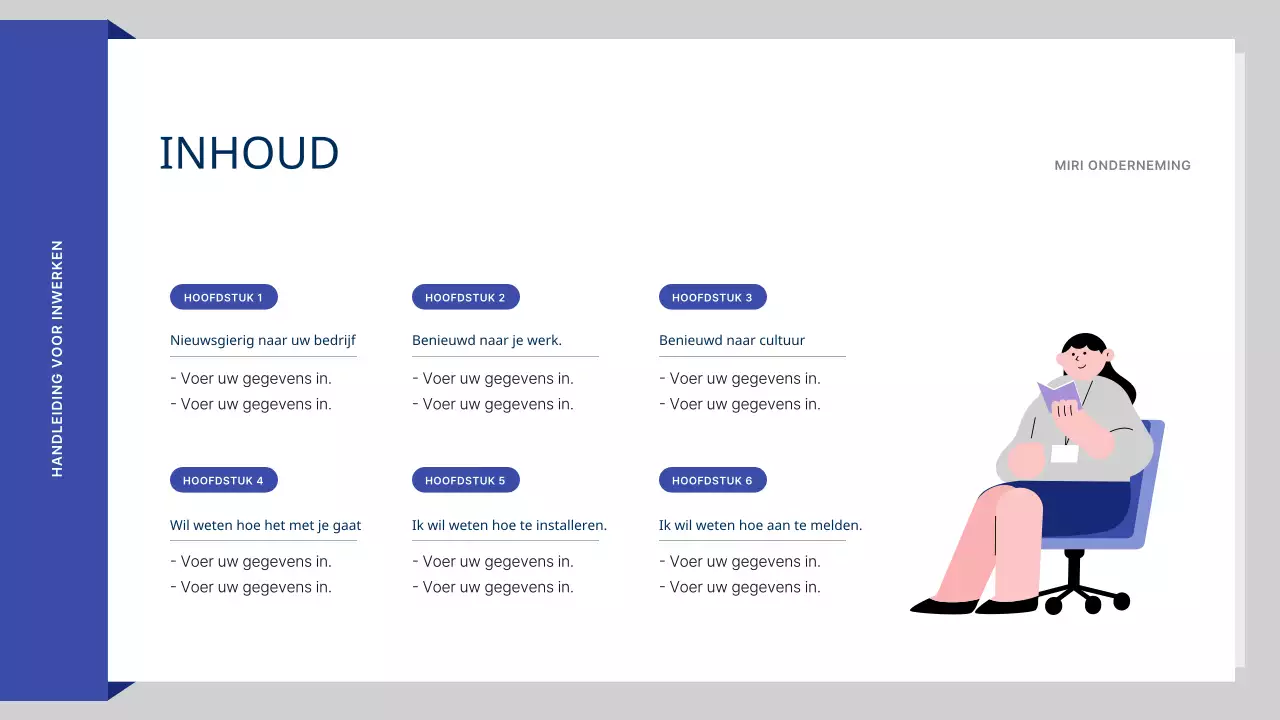 HANDLEIDING VOOR INWERKEN

INHOUD

MIRI ONDERNEMING

HOOFDSTUK 1

Nieuwsgierig naar uw bedrijf

- Voer uw gegevens in.
- Voer uw gegevens in.

HOOFDSTUK 2

Benieuwd naar je werk.

- Voer uw gegevens in.
- Voer uw gegevens in.

HOOFDSTUK 3

Benieuwd naar cultuur

- Voer uw gegevens in.
- Voer uw gegevens in.

HOOFDSTUK 4

Wil weten hoe het met je gaat

- Voer uw gegevens in.
- Voer uw gegevens in.

HOOFDSTUK 5

Ik wil weten hoe te installeren.

- Voer uw gegevens in.
- Voer uw gegevens in.

HOOFDSTUK 6

Ik wil weten hoe aan te melden.

- Voer uw gegevens in.
- Voer uw gegevens in.